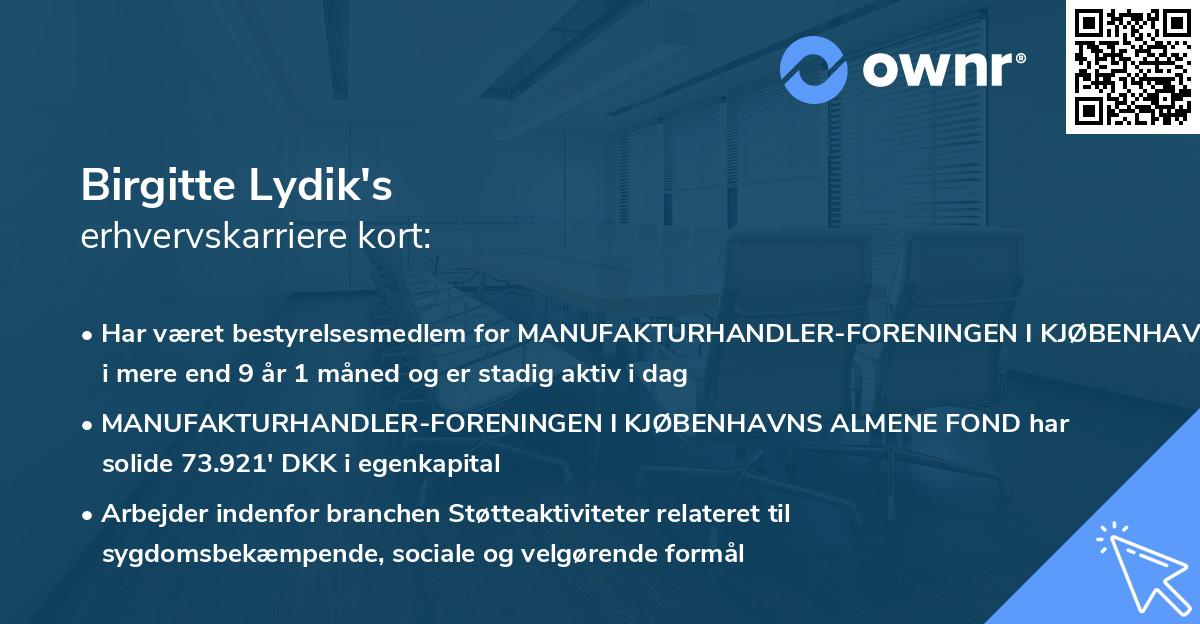 ownr®

Birgitte Lydik's
erhvervskarriere kort:

• Har været bestyrelsesmedlem for MANUFAKTURHANDLER-FORENINGEN I KJØBENHAV i mere end 9 år 1 måned og er stadig aktiv i dag

• MANUFAKTURHANDLER-FORENINGEN I KJØBENHAVNS ALMENE FOND har solide 73.921' DKK i egenkapital

• Arbejder indenfor branchen Støtteaktiviteter relateret til sygdomsbekæmpende, sociale og velgørende formål